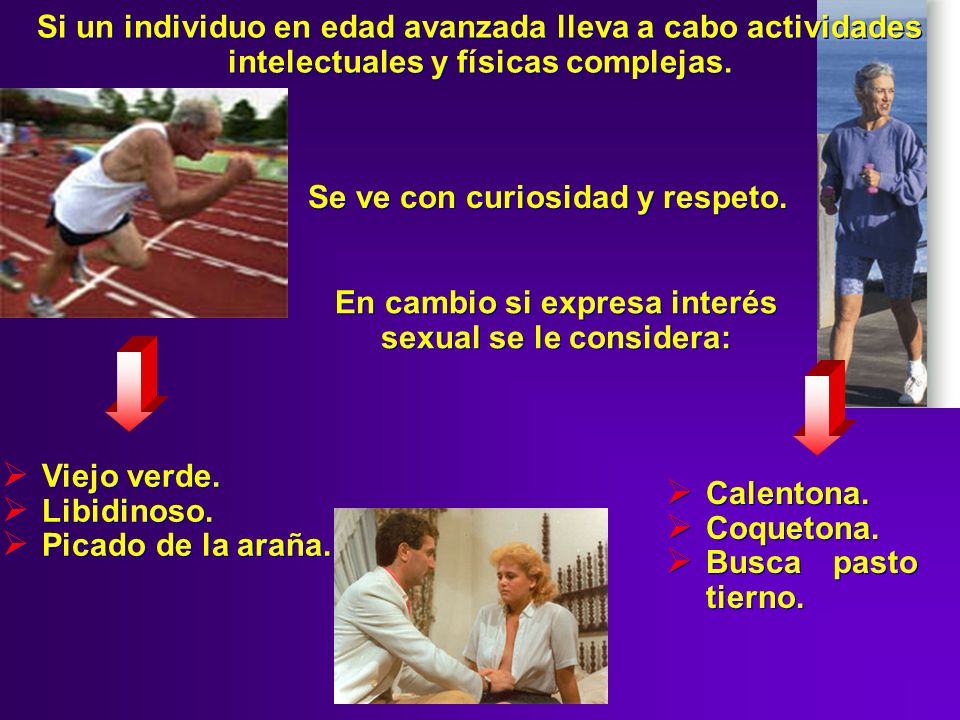 Si un individuo en edad avanzada lleva a cabo actividades intelectuales y físicas complejas.

Se ve con curiosidad y respeto.

En cambio si expresa interés sexual se le considera:

➢ Viejo verde.
➢ Libidinoso.
➢ Picado de la araña.

➢ Calentona.
➢ Coquetona.
➢ Busca pasto tierno.